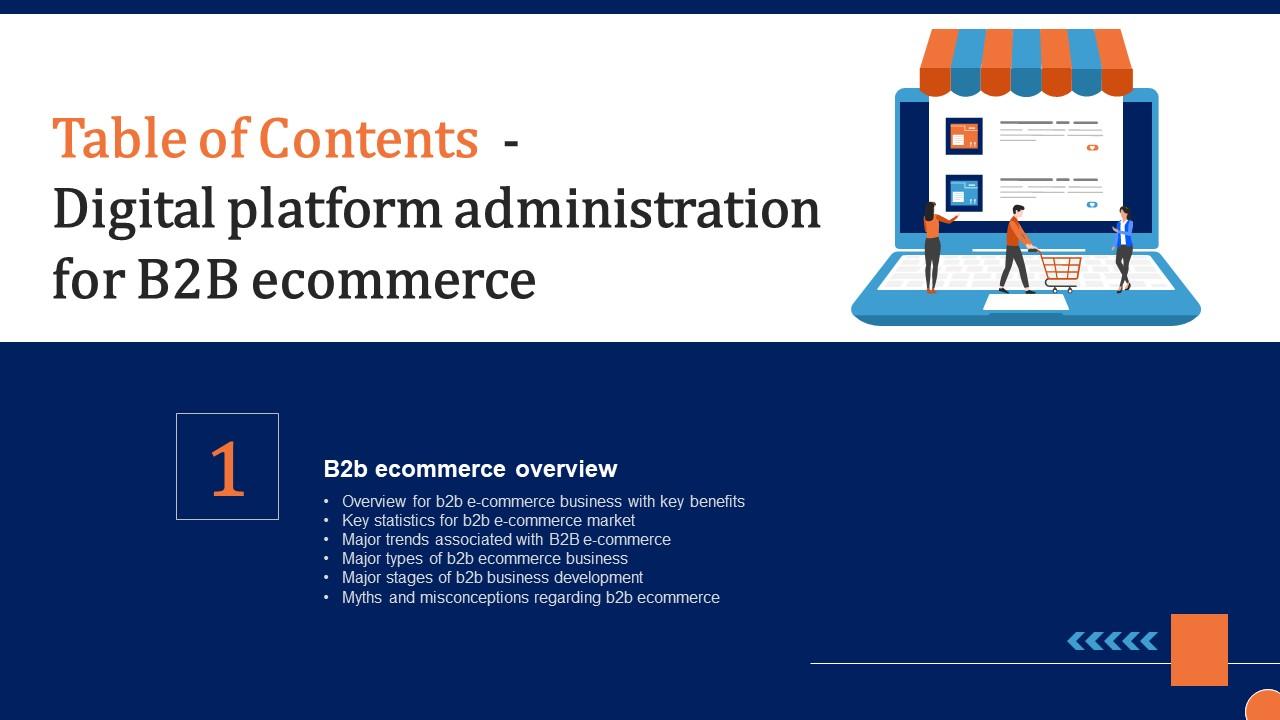 Table of Contents - Digital platform administration for B2B ecommerce

1

B2b ecommerce overview

• Overview for b2b e-commerce business with key benefits
• Key statistics for b2b e-commerce market
• Major trends associated with B2B e-commerce
• Major types of b2b ecommerce business
• Major stages of b2b business development
• Myths and misconceptions regarding b2b ecommerce